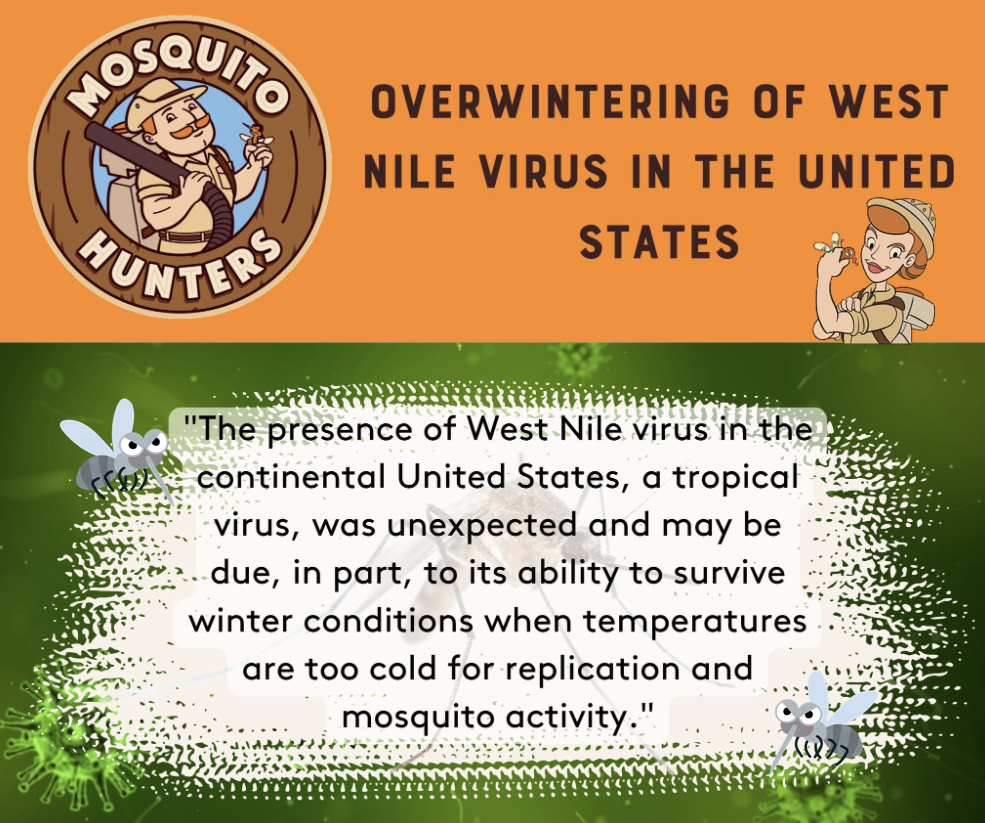 MOSQUITO HUNTERS

OVERWINTERING OF WEST NILE VIRUS IN THE UNITED STATES

"The presence of West Nile virus in the continental United States, a tropical virus, was unexpected and may be due, in part, to its ability to survive winter conditions when temperatures are too cold for replication and mosquito activity."